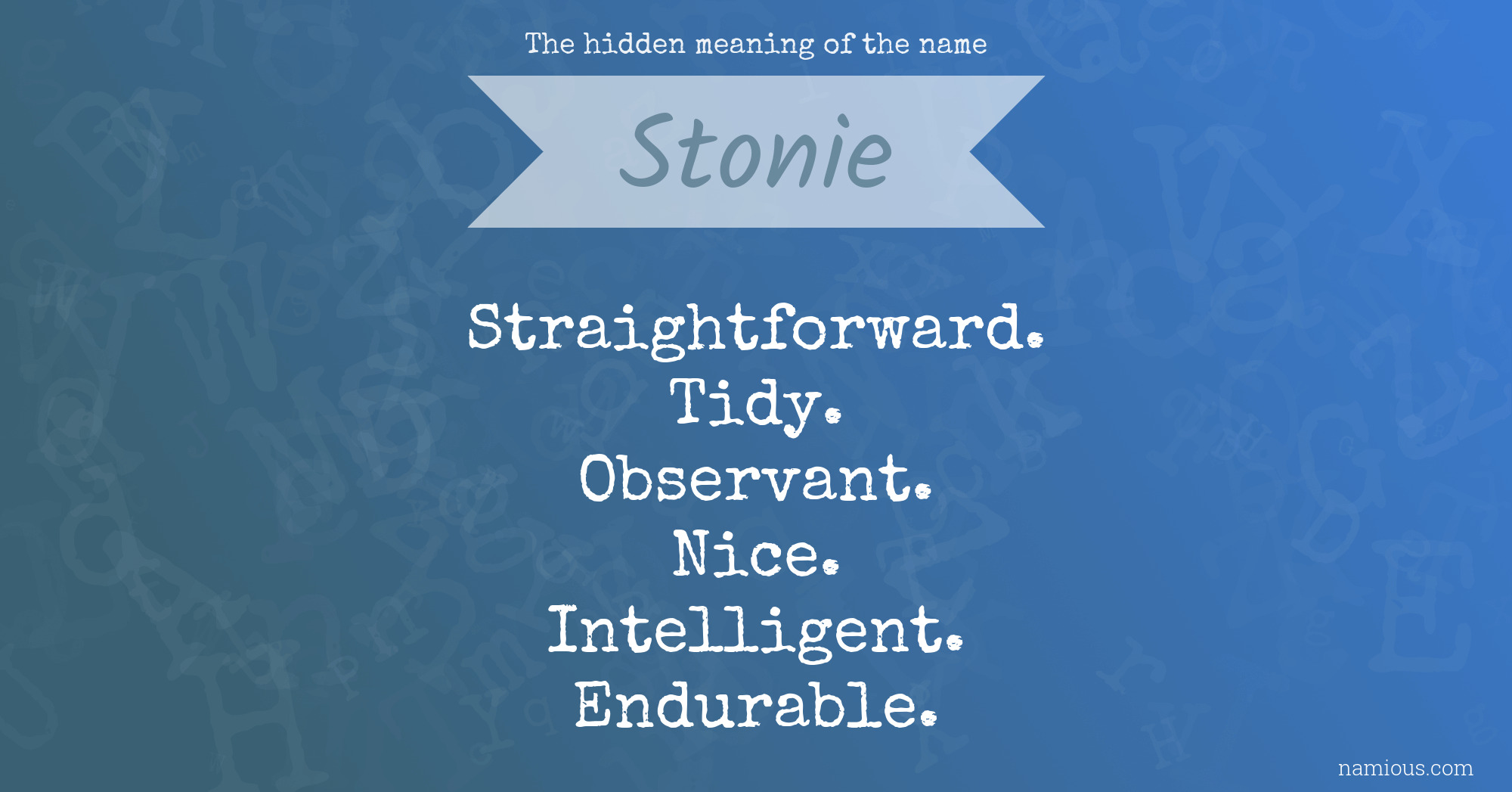 The hidden meaning of the name

Stonie

Straightforward.
Tidy.
Observant.
Nice.
Intelligent.
Endurable.

namious.com